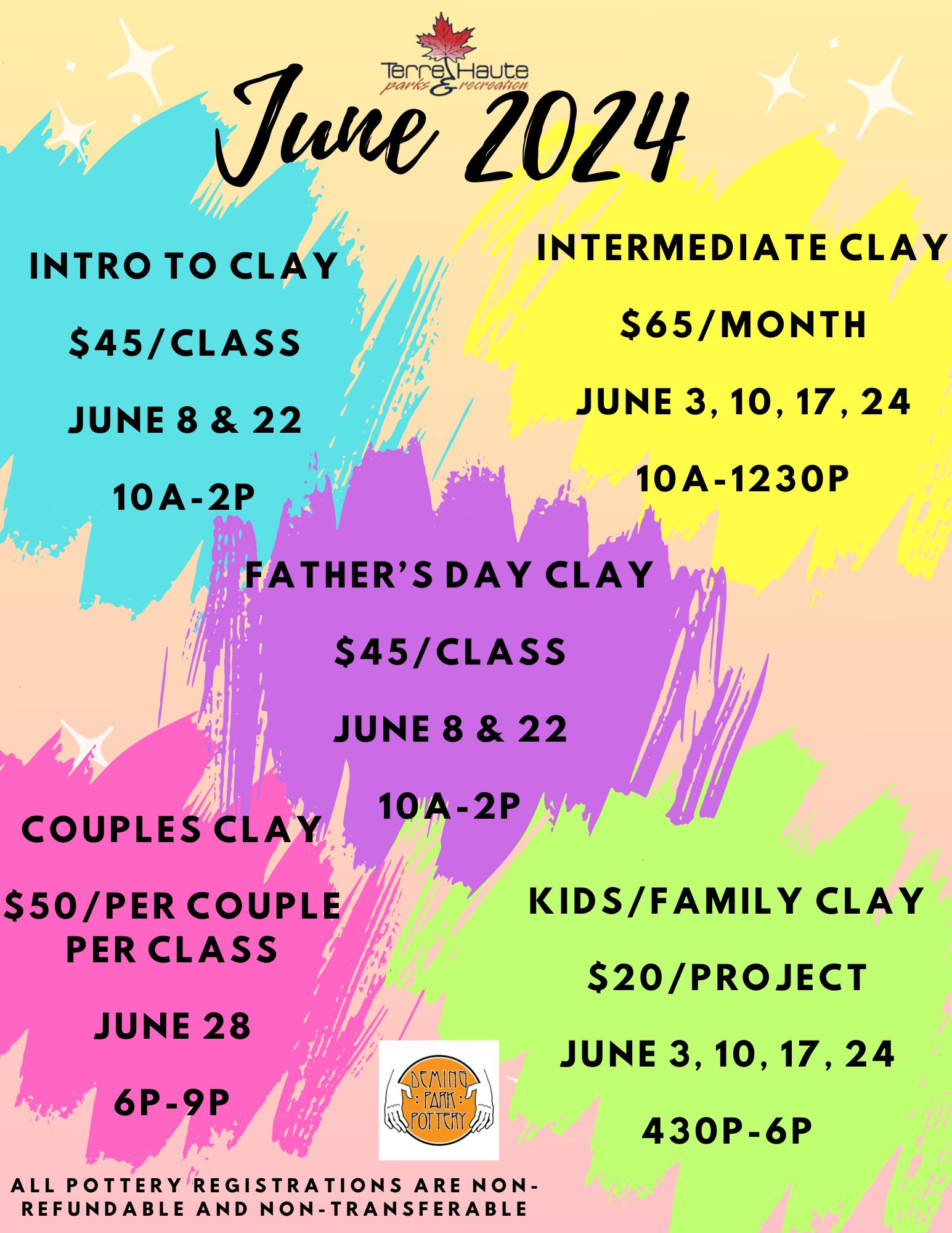 Terre Haute parks & recreation

June 2024

INTRO TO CLAY

$45/CLASS

JUNE 8 & 22

10A-2P

INTERMEDIATE CLAY

$65/MONTH

JUNE 3, 10, 17, 24

10A-1230P

FATHER'S DAY CLAY

$45/CLASS

JUNE 8 & 22

10A-2P

COUPLES CLAY

$50/PER COUPLE PER CLASS

JUNE 28

6P-9P

KIDS/FAMILY CLAY

$20/PROJECT

JUNE 3, 10, 17, 24

430P-6P

DEMING PARK POTTERY

ALL POTTERY REGISTRATIONS ARE NON-REFUNDABLE AND NON-TRANSFERABLE